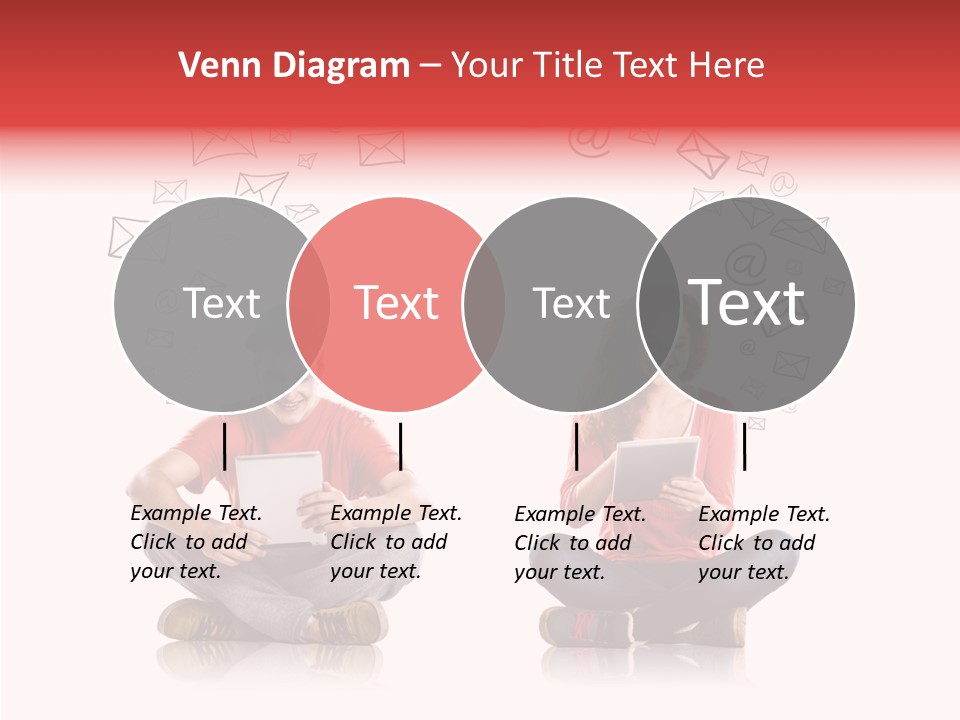 Venn Diagram – Your Title Text Here

Text

Text

Text

Text

Example Text. Click to add your text.

Example Text. Click to add your text.

Example Text. Click to add your text.

Example Text. Click to add your text.